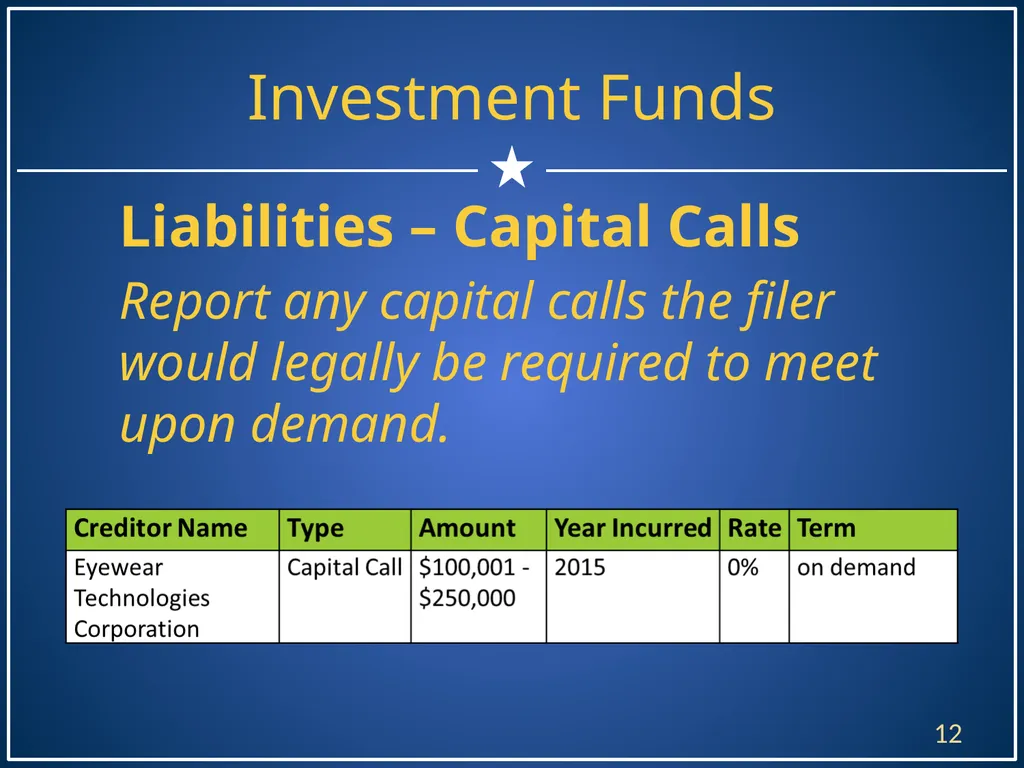 Investment Funds

Liabilities – Capital Calls

Report any capital calls the filer would legally be required to meet upon demand.

| Creditor Name | Type | Amount | Year Incurred | Rate | Term |
|---|---|---|---|---|---|
| Eyewear Technologies Corporation | Capital Call | \$100,001 - \$250,000 | 2015 | 0% | on demand |

12